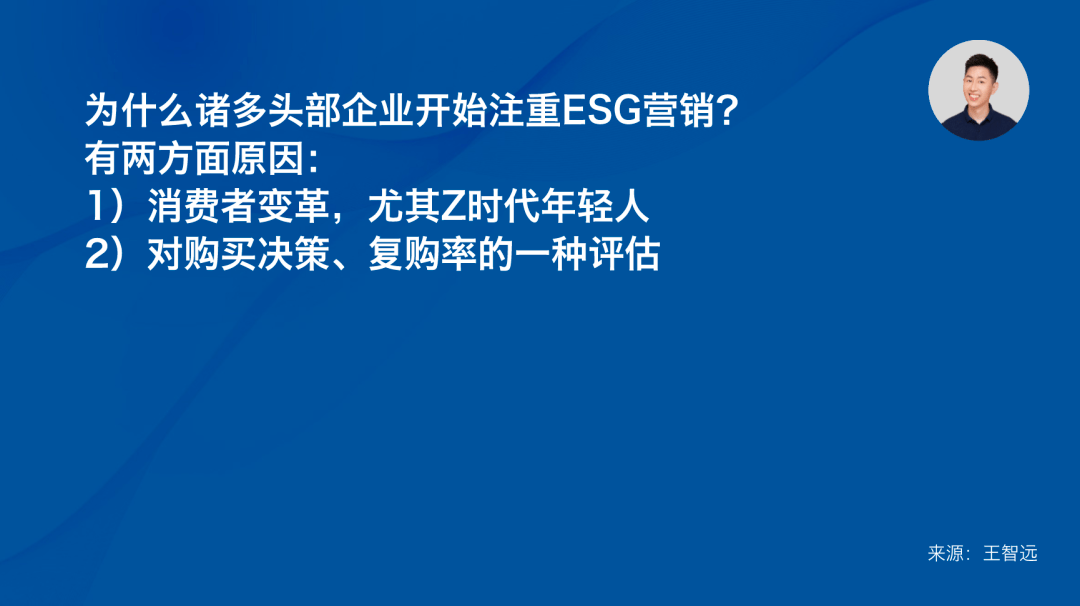 为什么诸多头部企业开始注重ESG营销？
有两方面原因：
1）消费者变革，尤其Z时代年轻人
2）对购买决策、复购率的一种评估

来源：王智远